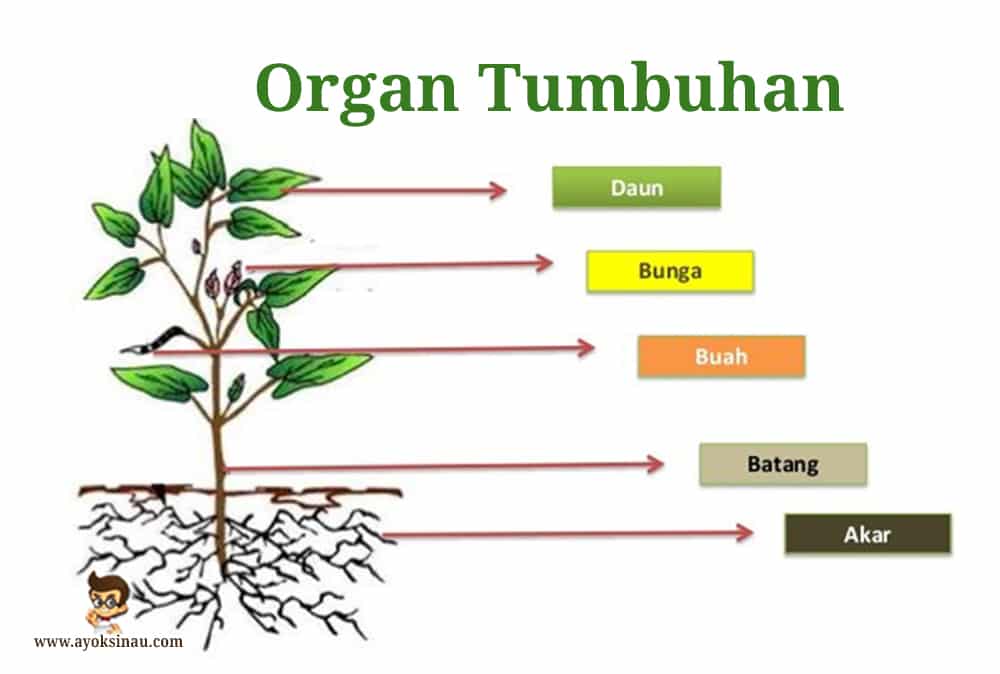 Organ Tumbuhan

Daun

Bunga

Buah

Batang

Akar

www.ayoksinau.com